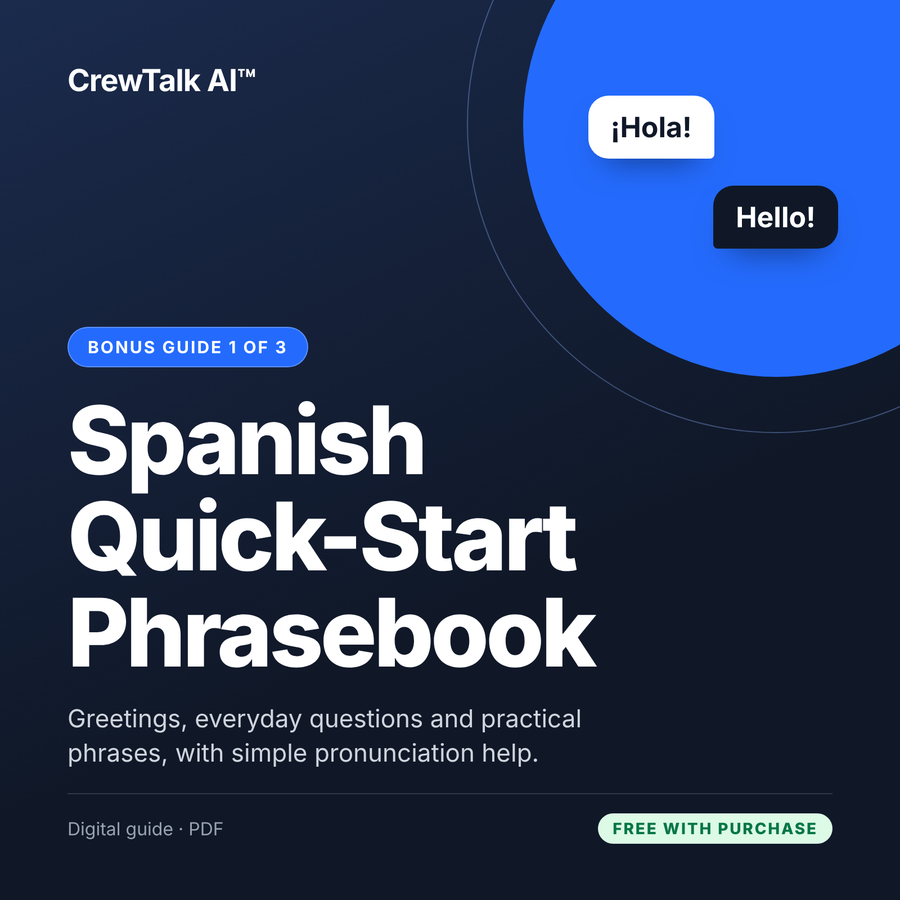 CrewTalk AI™

¡Hola!

Hello!

BONUS GUIDE 1 OF 3

Spanish Quick-Start Phrasebook

Greetings, everyday questions and practical phrases, with simple pronunciation help.

Digital guide · PDF

FREE WITH PURCHASE